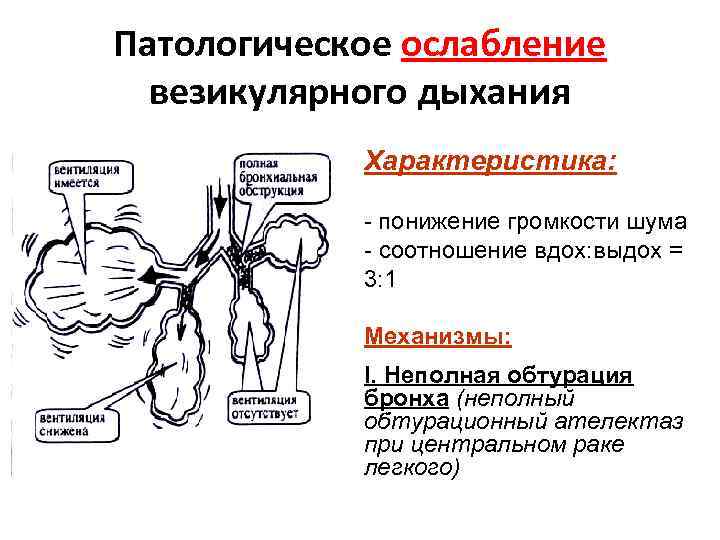 Патологическое ослабление везикулярного дыхания

вентиляция имеется

полная бронхиальная обструкция

вентиляция снижена

вентиляция отсутствует

Характеристика:

- понижение громкости шума
- соотношение вдох:выдох = 3:1

Механизмы:

I. Неполная обтурация бронха (неполный обтурационный ателектаз при центральном раке легкого)